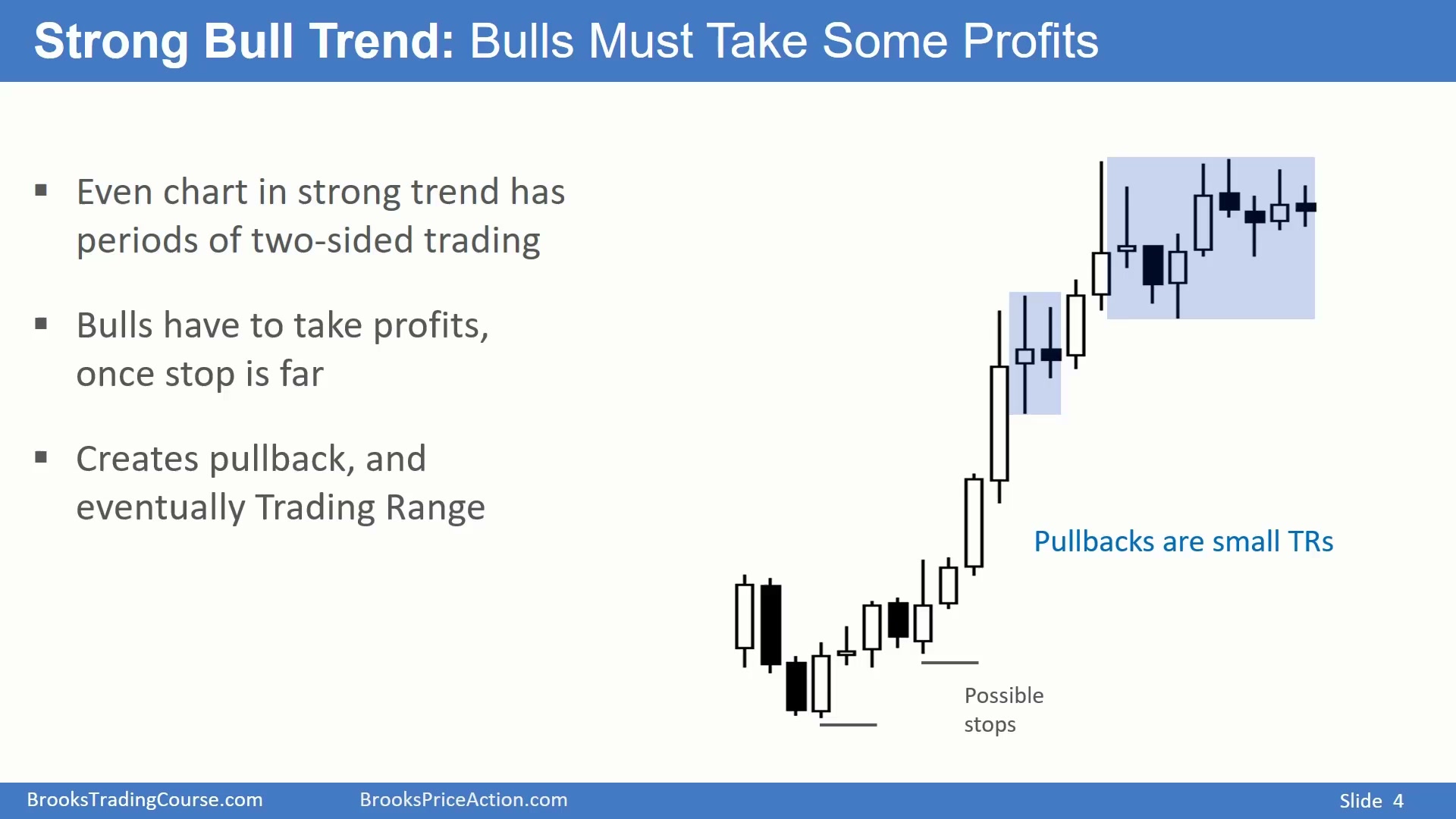 Strong Bull Trend: Bulls Must Take Some Profits

▪ Even chart in strong trend has periods of two-sided trading

▪ Bulls have to take profits, once stop is far

▪ Creates pullback, and eventually Trading Range

Pullbacks are small TRs

Possible stops

BrooksTradingCourse.com BrooksPriceAction.com Slide 4